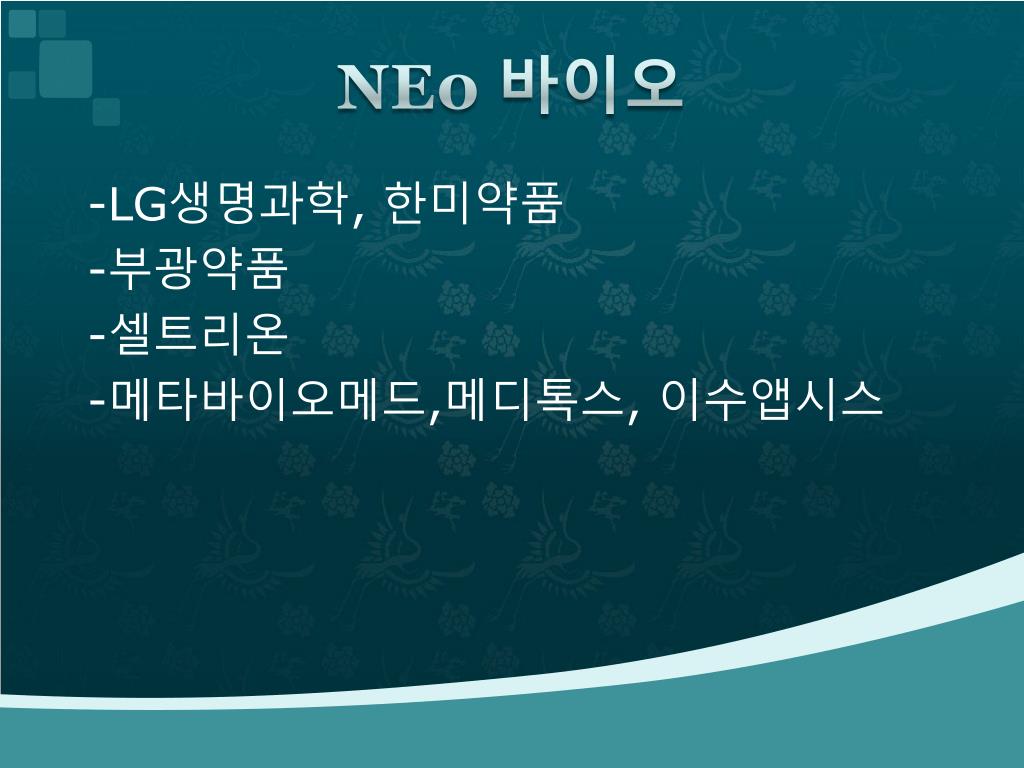 NEo 바이오

-LG생명과학, 한미약품
-부광약품
-셀트리온
-메타바이오메드,메디톡스, 이수앱시스